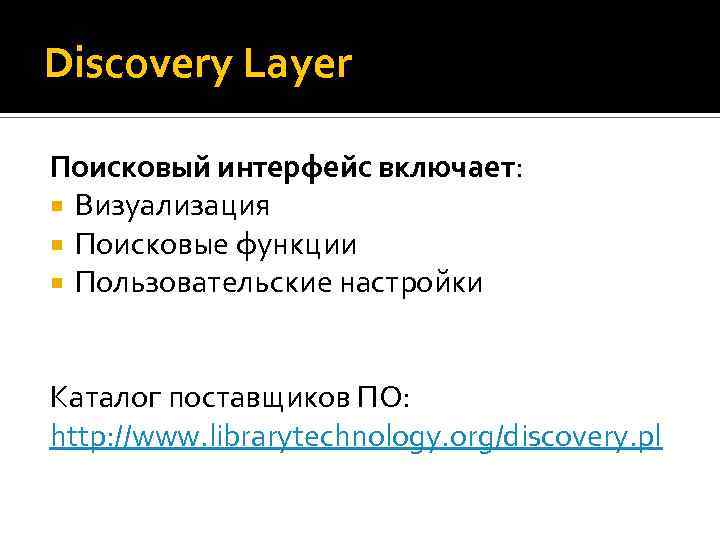 Discovery Layer

Поисковый интерфейс включает:
- Визуализация
- Поисковые функции
- Пользовательские настройки

Каталог поставщиков ПО:
http://www.librarytechnology.org/discovery.pl